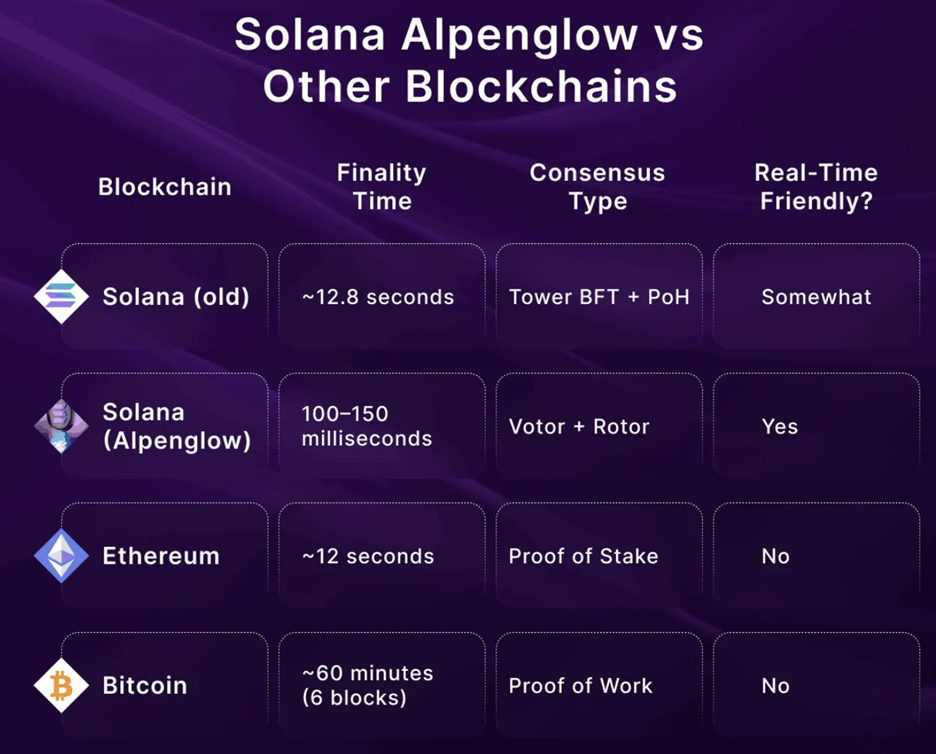 Solana Alpenglow vs Other Blockchains

| Blockchain | Finality Time | Consensus Type | Real-Time Friendly? |
|---|---|---|---|
| Solana (old) | ~12.8 seconds | Tower BFT + PoH | Somewhat |
| Solana (Alpenglow) | 100–150 milliseconds | Votor + Rotor | Yes |
| Ethereum | ~12 seconds | Proof of Stake | No |
| Bitcoin | ~60 minutes (6 blocks) | Proof of Work | No |